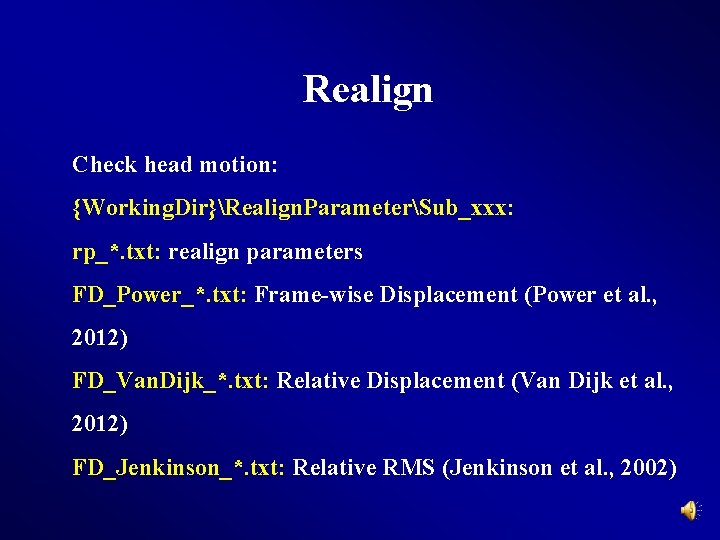 Realign

Check head motion:

{WorkingDir}\RealignParameter\Sub_xxx:

rp_*.txt: realign parameters

FD_Power_*.txt: Frame-wise Displacement (Power et al., 2012)

FD_VanDijk_*.txt: Relative Displacement (Van Dijk et al., 2012)

FD_Jenkinson_*.txt: Relative RMS (Jenkinson et al., 2002)